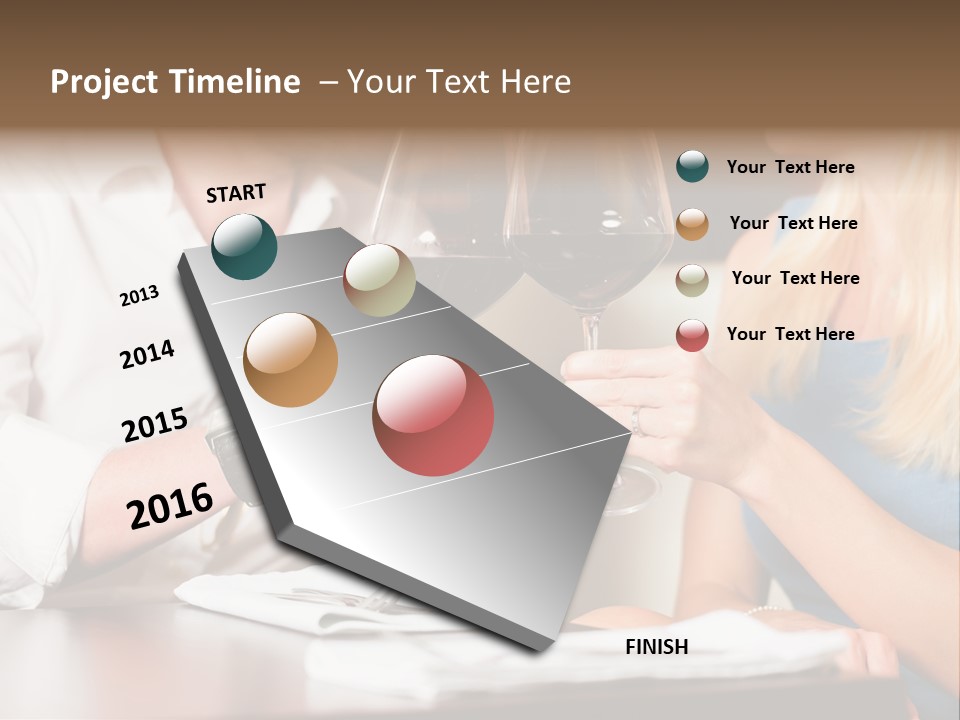 Project Timeline – Your Text Here

START

2013

2014

2015

2016

FINISH

Your Text Here

Your Text Here

Your Text Here

Your Text Here